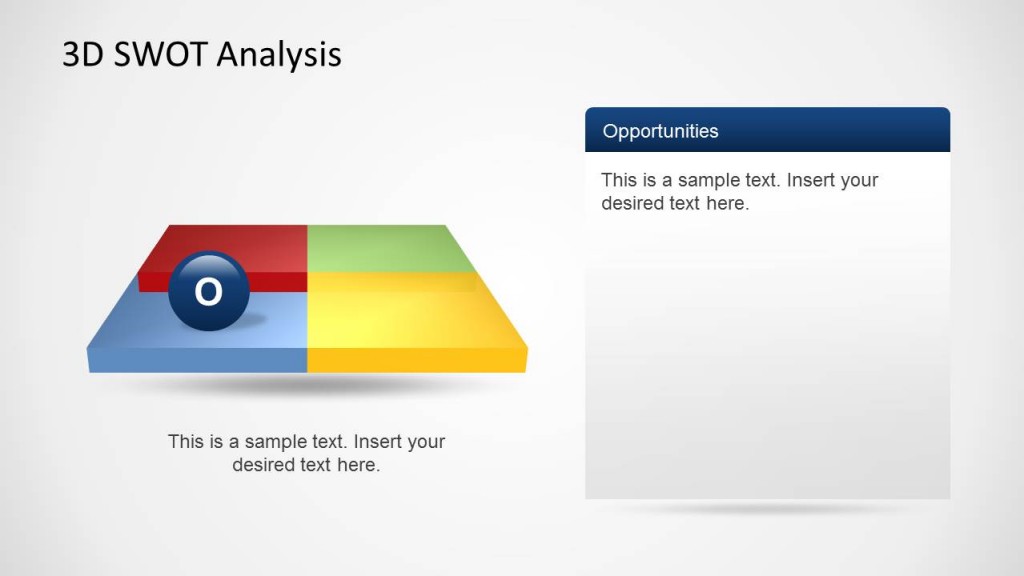 3D SWOT Analysis

O

This is a sample text. Insert your desired text here.

Opportunities

This is a sample text. Insert your desired text here.